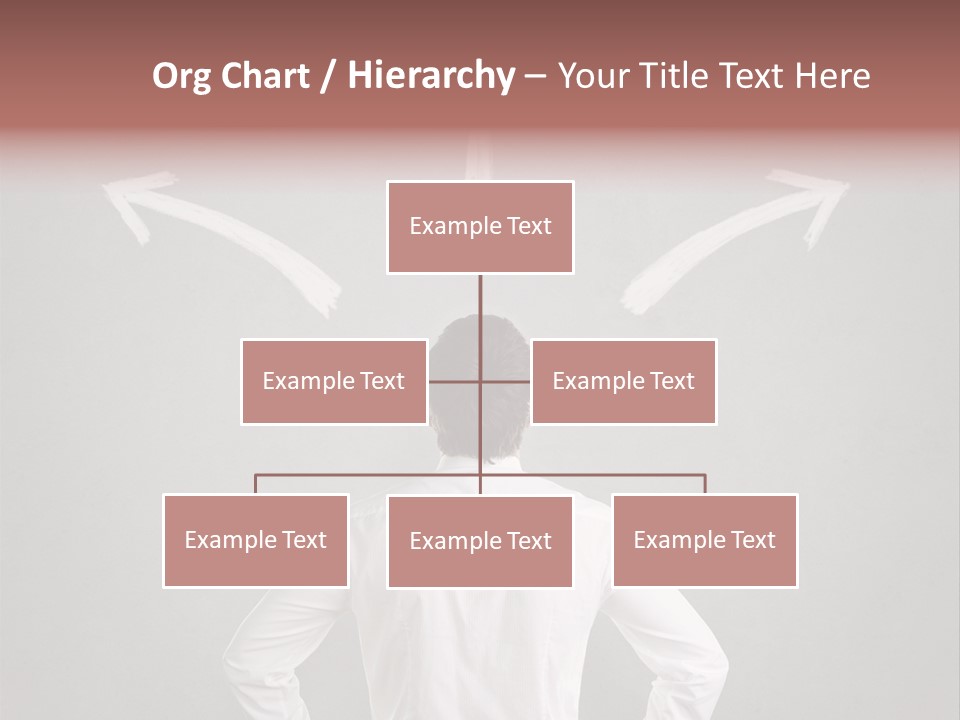 Org Chart / Hierarchy – Your Title Text Here

Example Text

Example Text

Example Text

Example Text

Example Text

Example Text